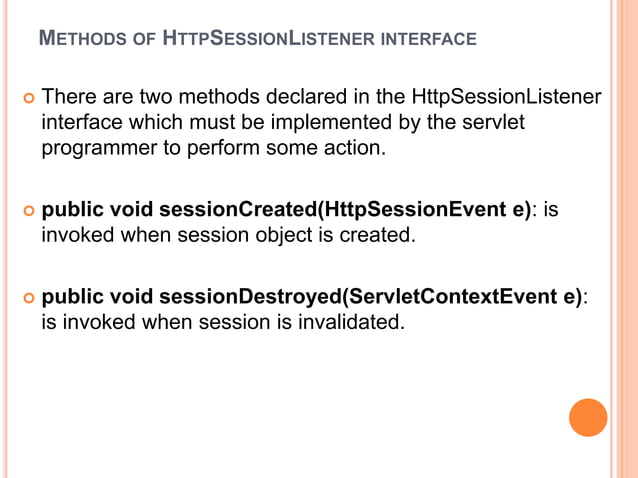 METHODS OF HTTPSESSIONLISTENER INTERFACE

There are two methods declared in the HttpSessionListener interface which must be implemented by the servlet programmer to perform some action.

public void sessionCreated(HttpSessionEvent e): is invoked when session object is created.

public void sessionDestroyed(ServletContextEvent e): is invoked when session is invalidated.